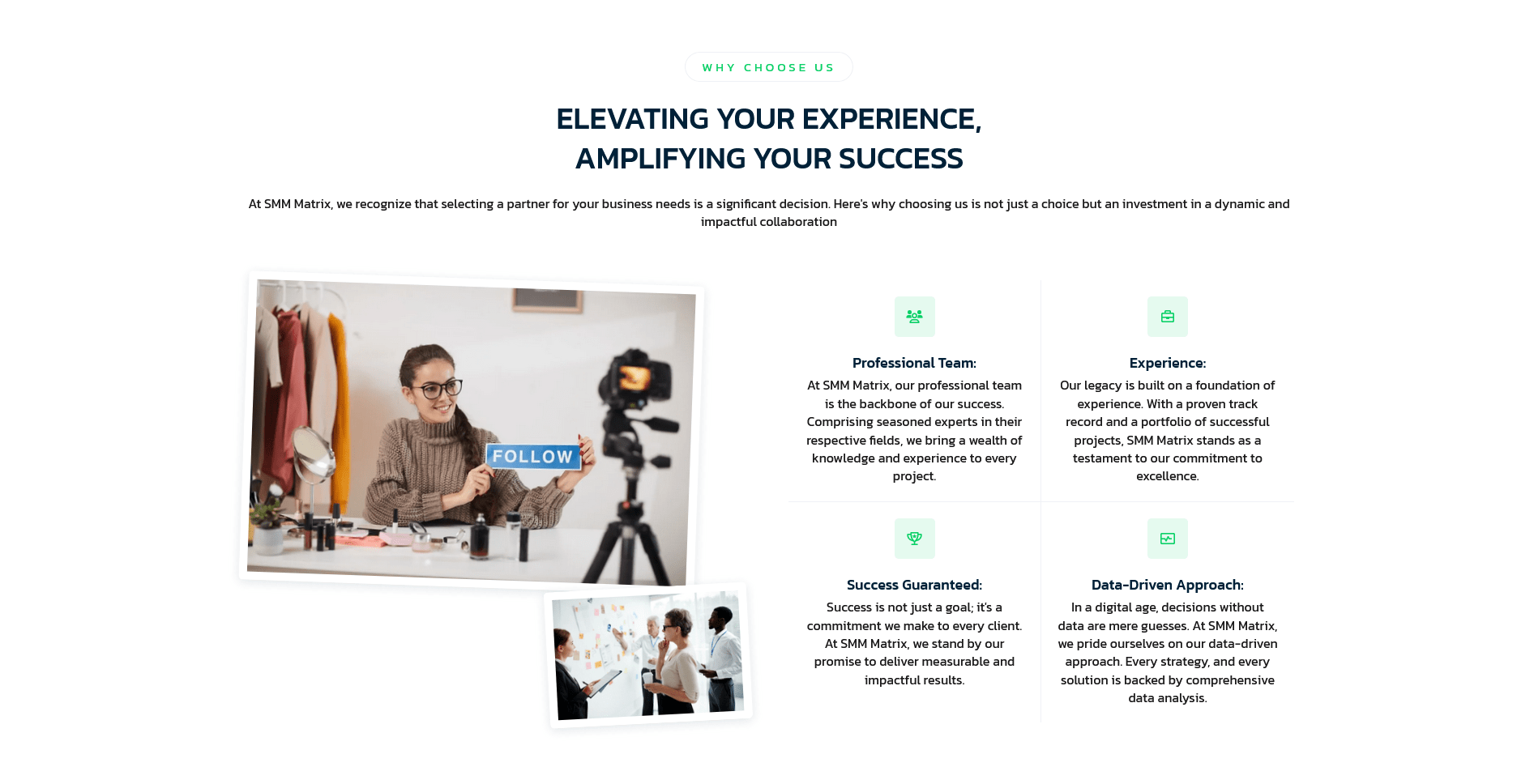 WHY CHOOSE US

ELEVATING YOUR EXPERIENCE, AMPLIFYING YOUR SUCCESS

At SMM Matrix, we recognize that selecting a partner for your business needs is a significant decision. Here's why choosing us is not just a choice but an investment in a dynamic and impactful collaboration

FOLLOW

Professional Team:
At SMM Matrix, our professional team is the backbone of our success. Comprising seasoned experts in their respective fields, we bring a wealth of knowledge and experience to every project.

Experience:
Our legacy is built on a foundation of experience. With a proven track record and a portfolio of successful projects, SMM Matrix stands as a testament to our commitment to excellence.

Success Guaranteed:
Success is not just a goal; it's a commitment we make to every client. At SMM Matrix, we stand by our promise to deliver measurable and impactful results.

Data-Driven Approach:
In a digital age, decisions without data are mere guesses. At SMM Matrix, we pride ourselves on our data-driven approach. Every strategy, and every solution is backed by comprehensive data analysis.